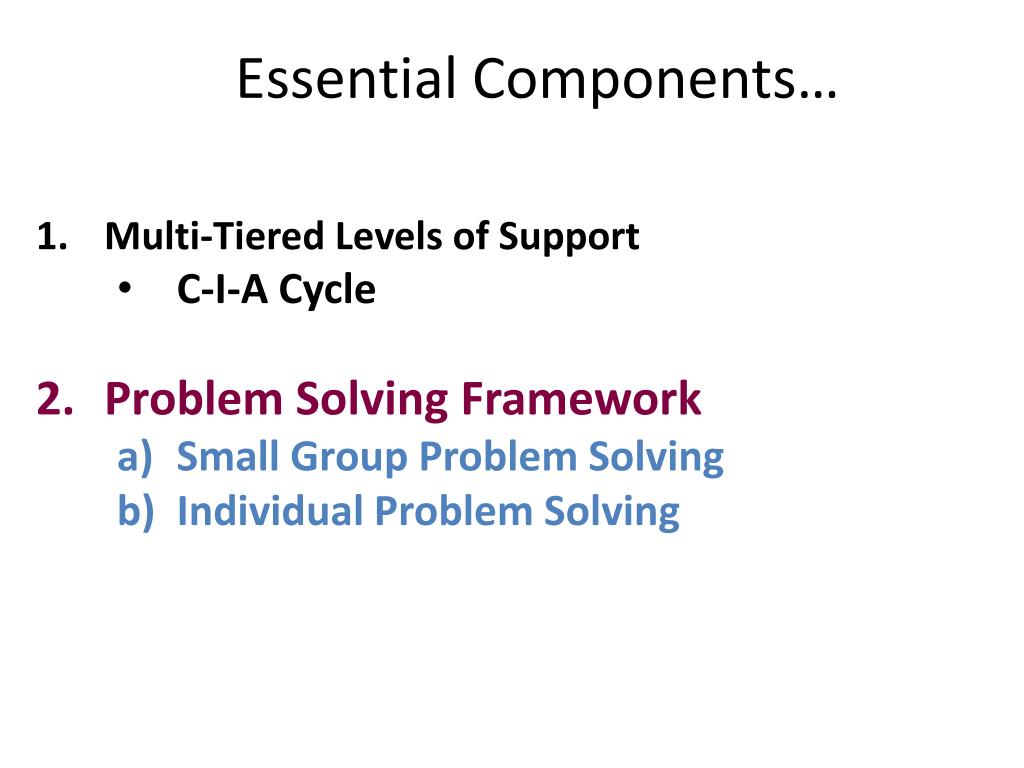 Essential Components…

1. Multi-Tiered Levels of Support
 • C-I-A Cycle

2. Problem Solving Framework
 a) Small Group Problem Solving
 b) Individual Problem Solving